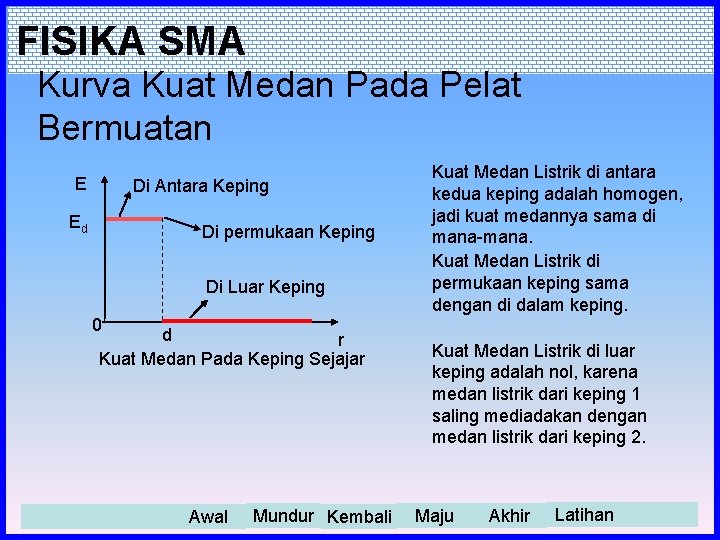 FISIKA SMA

Kurva Kuat Medan Pada Pelat Bermuatan

E

Di Antara Keping

$E_d$

Di permukaan Keping

Di Luar Keping

0

d

r

Kuat Medan Pada Keping Sejajar

Kuat Medan Listrik di antara kedua keping adalah homogen, jadi kuat medannya sama di mana-mana.

Kuat Medan Listrik di permukaan keping sama dengan di dalam keping.

Kuat Medan Listrik di luar keping adalah nol, karena medan listrik dari keping 1 saling mediadakan dengan medan listrik dari keping 2.

Awal Mundur Kembali Maju Akhir Latihan